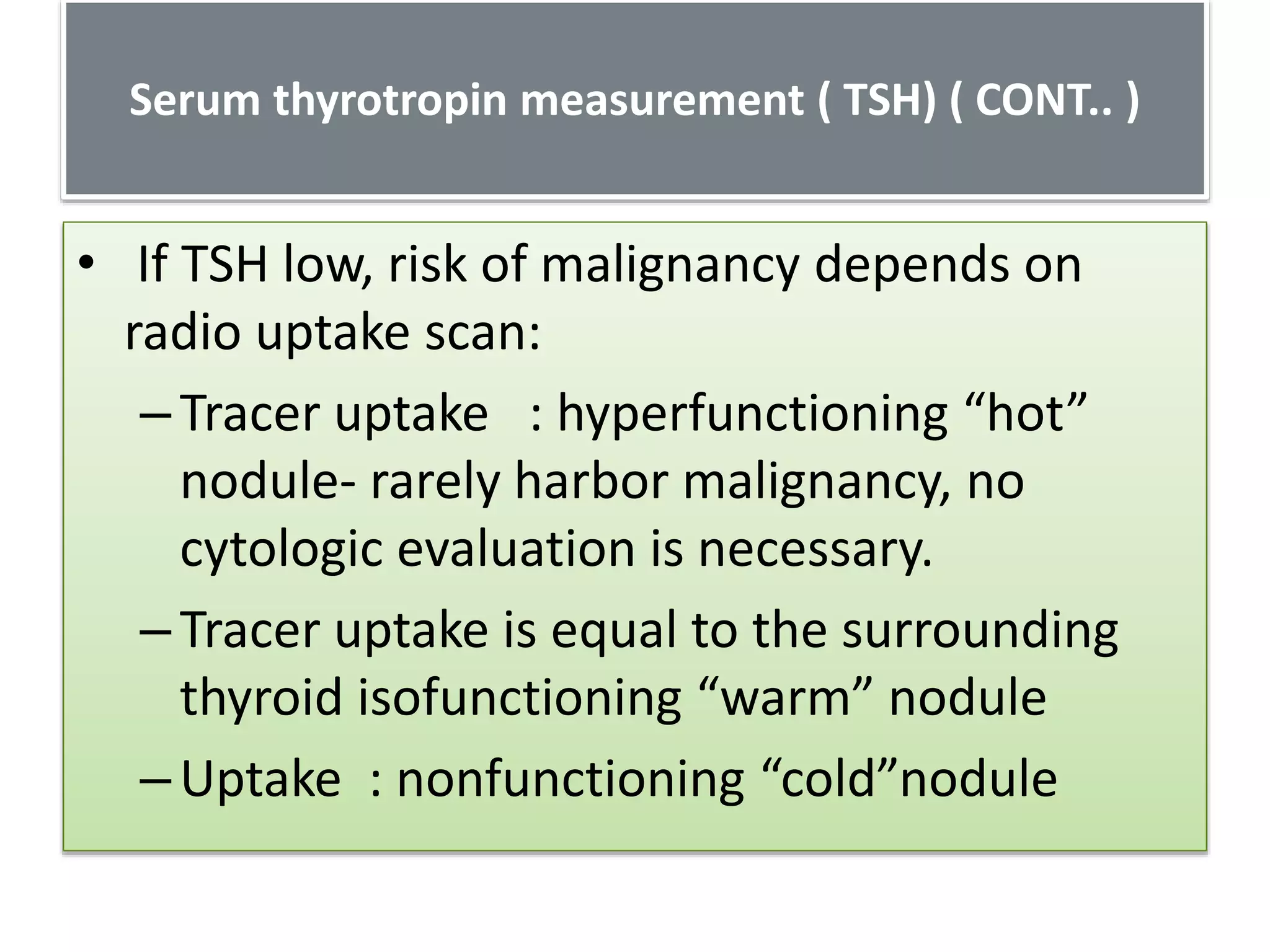 Serum thyrotropin measurement ( TSH) ( CONT.. )

• If TSH low, risk of malignancy depends on radio uptake scan:

– Tracer uptake : hyperfunctioning “hot” nodule- rarely harbor malignancy, no cytologic evaluation is necessary.

– Tracer uptake is equal to the surrounding thyroid isofunctioning “warm” nodule

– Uptake : nonfunctioning “cold”nodule